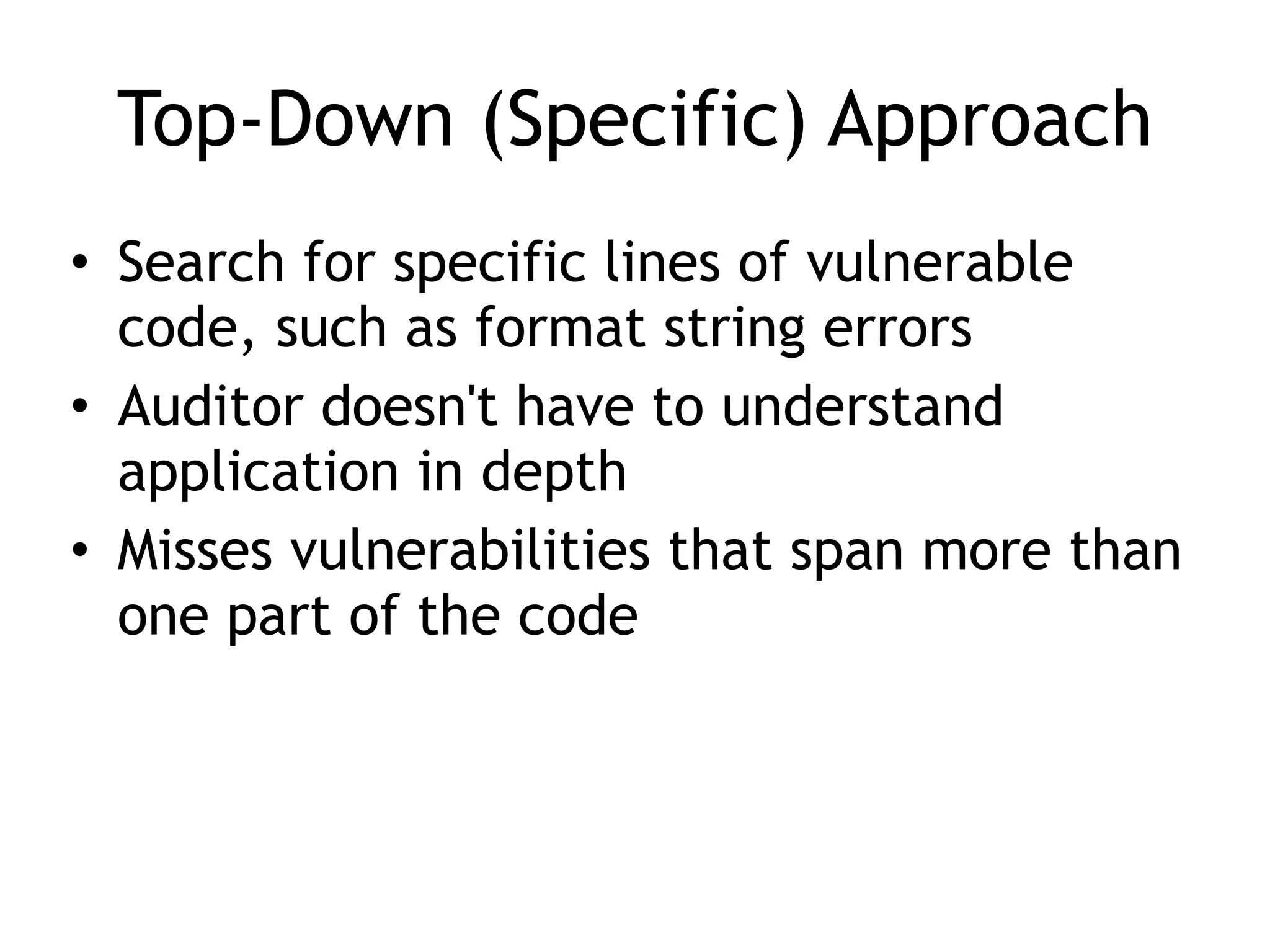 Top-Down (Specific) Approach

• Search for specific lines of vulnerable code, such as format string errors
• Auditor doesn't have to understand application in depth
• Misses vulnerabilities that span more than one part of the code